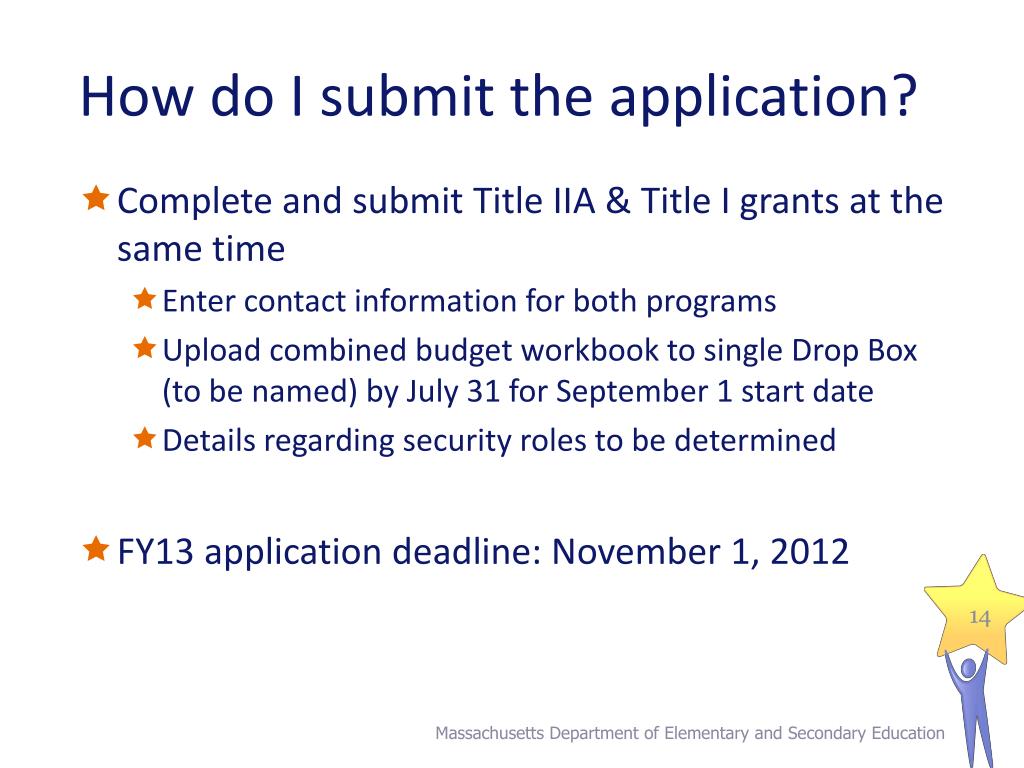 How do I submit the application?

Complete and submit Title IIA & Title I grants at the same time

Enter contact information for both programs

Upload combined budget workbook to single Drop Box (to be named) by July 31 for September 1 start date

Details regarding security roles to be determined

FY13 application deadline: November 1, 2012

14

Massachusetts Department of Elementary and Secondary Education